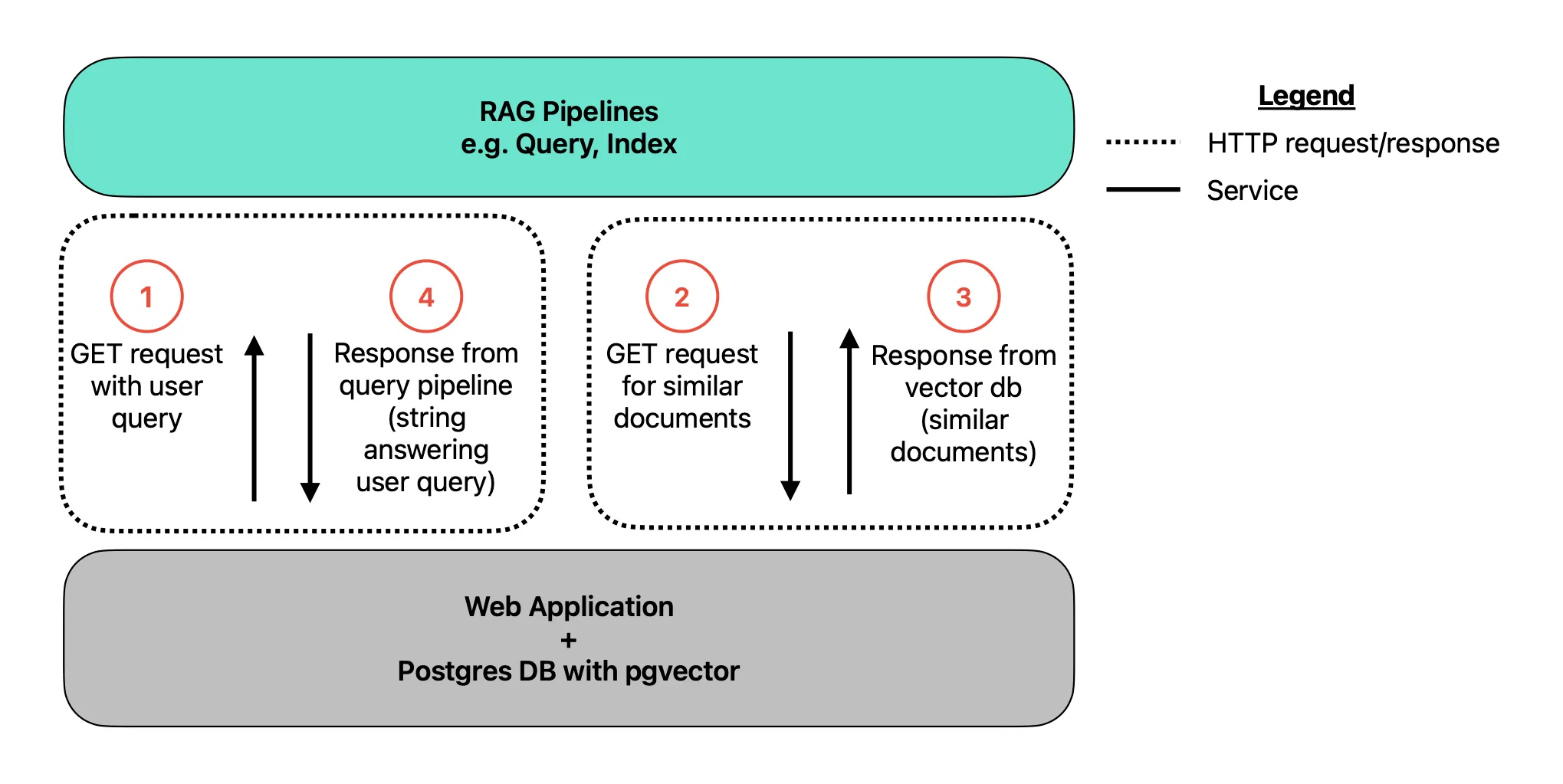 RAG Pipelines
e.g. Query, Index

Legend
HTTP request/response
Service

1
GET request with user query

4
Response from query pipeline (string answering user query)

2
GET request for similar documents

3
Response from vector db (similar documents)

Web Application
+
Postgres DB with pgvector